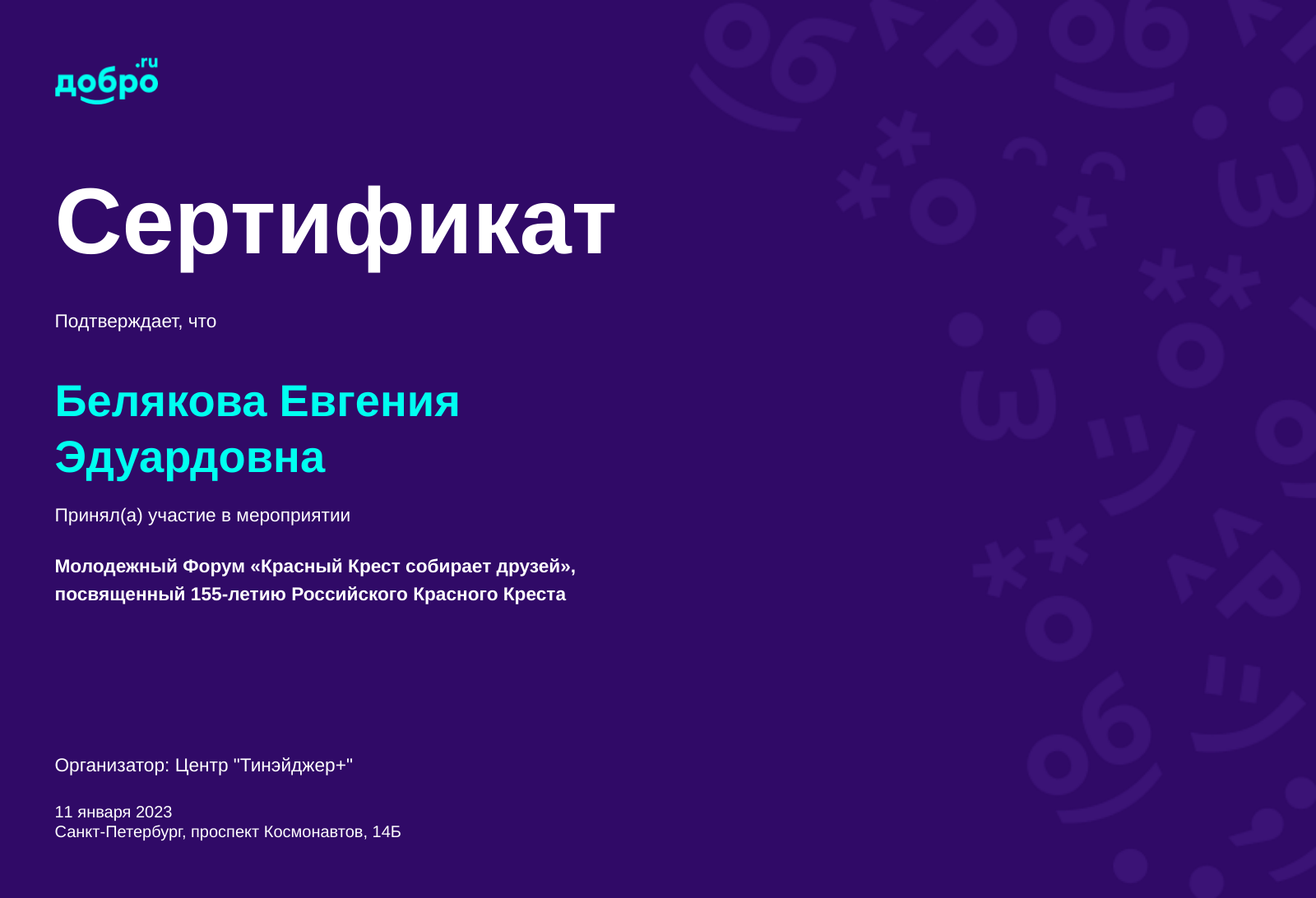 добро.ru

Сертификат

Подтверждает, что

Белякова Евгения Эдуардовна

Принял(а) участие в мероприятии

Молодежный Форум «Красный Крест собирает друзей», посвященный 155-летию Российского Красного Креста

Организатор: Центр "Тинэйджер+"

11 января 2023
Санкт-Петербург, проспект Космонавтов, 14Б